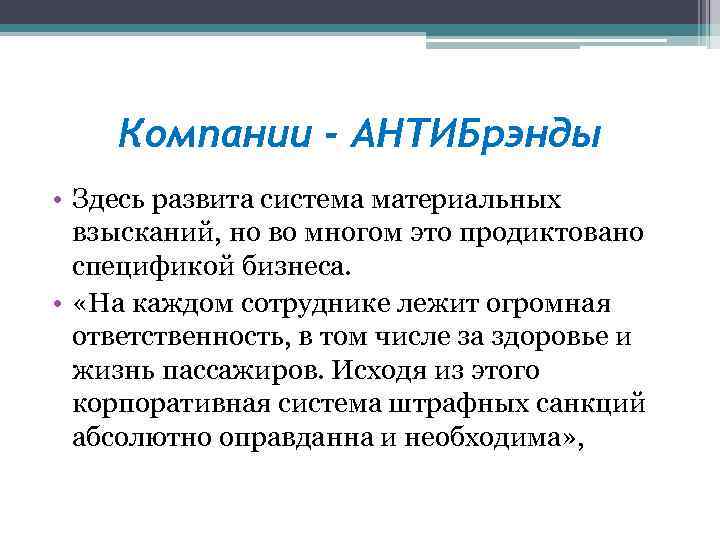 Компании - АНТИБрэнды

• Здесь развита система материальных взысканий, но во многом это продиктовано спецификой бизнеса.

• «На каждом сотруднике лежит огромная ответственность, в том числе за здоровье и жизнь пассажиров. Исходя из этого корпоративная система штрафных санкций абсолютно оправданна и необходима»,